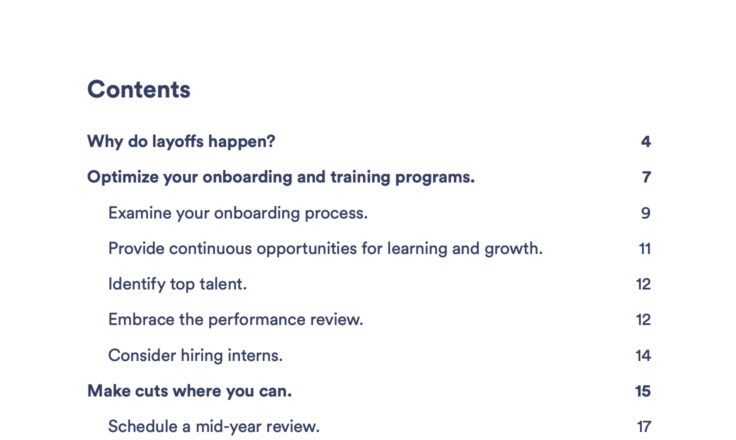 Contents

Why do layoffs happen? 4

Optimize your onboarding and training programs. 7

Examine your onboarding process. 9

Provide continuous opportunities for learning and growth. 11

Identify top talent. 12

Embrace the performance review. 12

Consider hiring interns. 14

Make cuts where you can. 15

Schedule a mid-year review. 17